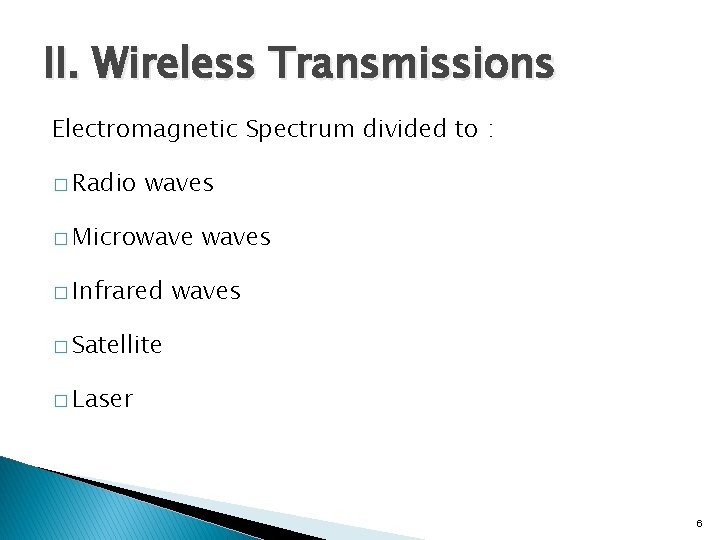 II. Wireless Transmissions

Electromagnetic Spectrum divided to :

□ Radio waves

□ Microwave waves

□ Infrared waves

□ Satellite

□ Laser

6